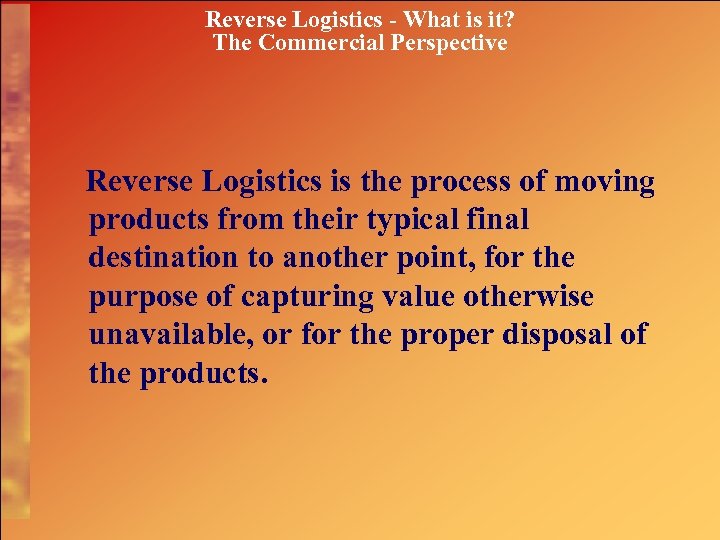 Reverse Logistics - What is it?
The Commercial Perspective

Reverse Logistics is the process of moving products from their typical final destination to another point, for the purpose of capturing value otherwise unavailable, or for the proper disposal of the products.